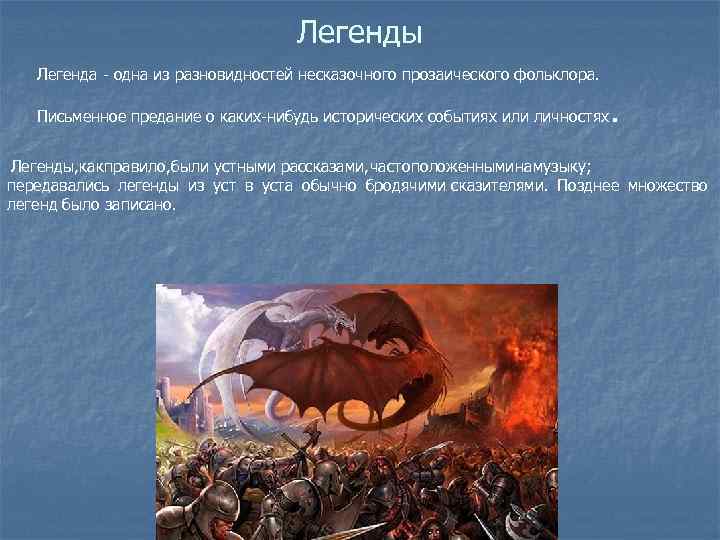 Легенды

Легенда - одна из разновидностей несказочного прозаического фольклора.

Письменное предание о каких-нибудь исторических событиях или личностях.

Легенды,какправило,были устными рассказами,частоположенныминамузыку; передавались легенды из уст в уста обычно бродячими сказителями. Позднее множество легенд было записано.